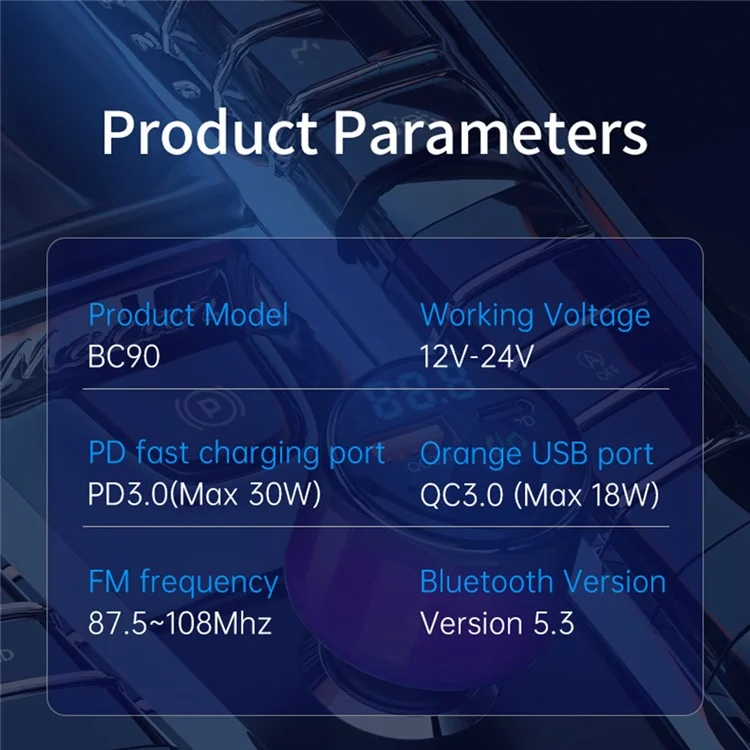 Product Parameters

Product Model
BC90

Working Voltage
12V-24V

PD fast charging port
PD3.0(Max 30W)

Orange USB port
QC3.0 (Max 18W)

FM frequency
87.5~108Mhz

Bluetooth Version
Version 5.3